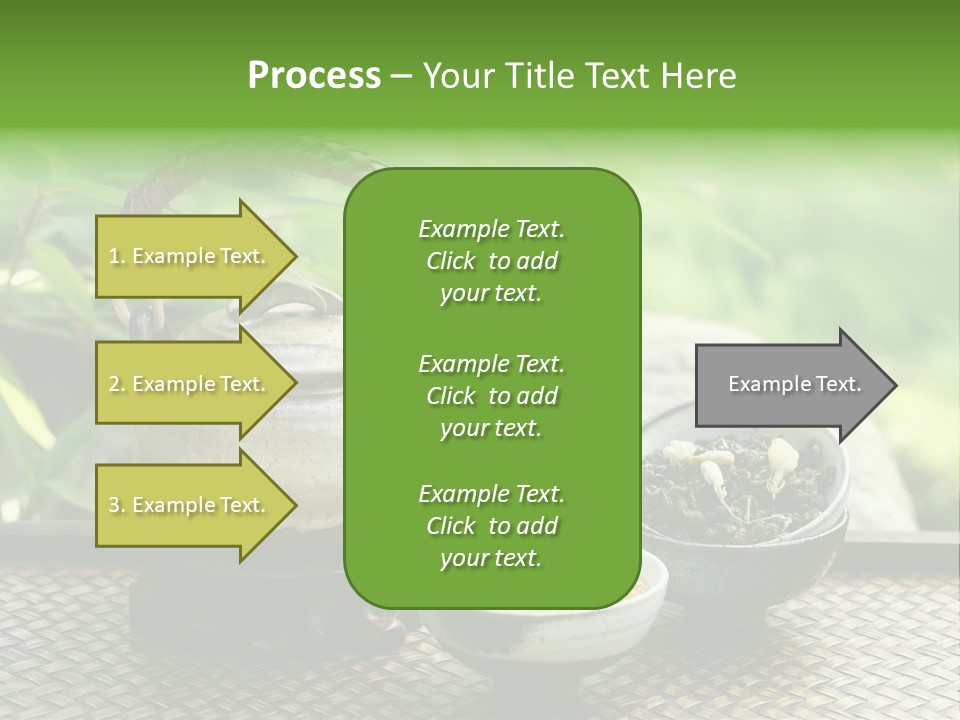 Process – Your Title Text Here

1. Example Text.

2. Example Text.

3. Example Text.

Example Text. Click to add your text.

Example Text. Click to add your text.

Example Text. Click to add your text.

Example Text.